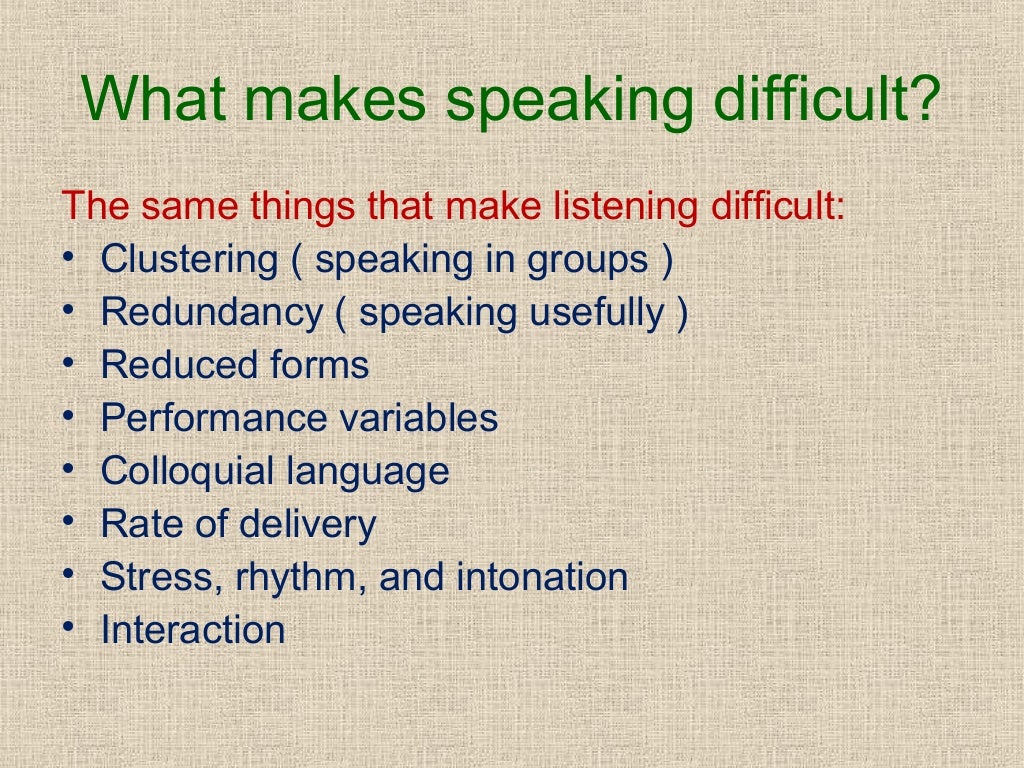 What makes speaking difficult?

The same things that make listening difficult:
• Clustering ( speaking in groups )
• Redundancy ( speaking usefully )
• Reduced forms
• Performance variables
• Colloquial language
• Rate of delivery
• Stress, rhythm, and intonation
• Interaction